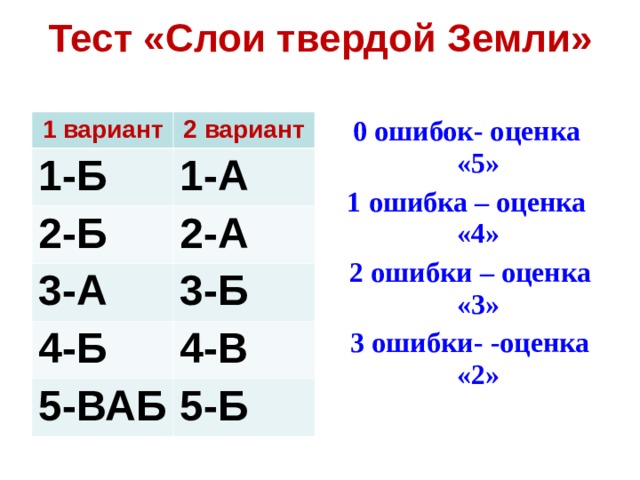 Тест «Слои твердой Земли»

| 1 вариант | 2 вариант |
|---|---|
| 1-Б | 1-А |
| 2-Б | 2-А |
| 3-А | 3-Б |
| 4-Б | 4-В |
| 5-ВАБ | 5-Б |

0 ошибок- оценка «5»

1 ошибка – оценка «4»

2 ошибки – оценка «3»

3 ошибки- -оценка «2»